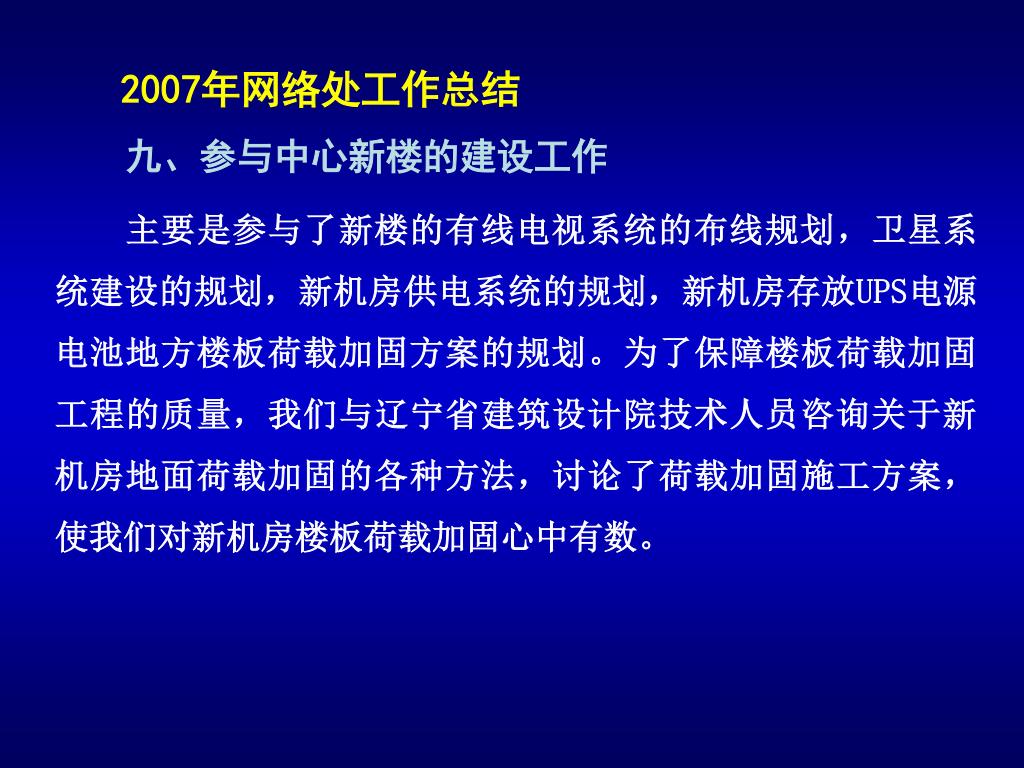 2007年网络处工作总结

九、参与中心新楼的建设工作

主要是参与了新楼的有线电视系统的布线规划，卫星系统建设的规划，新机房供电系统的规划，新机房存放UPS电源电池地方楼板荷载加固方案的规划。为了保障楼板荷载加固工程的质量，我们与辽宁省建筑设计院技术人员咨询关于新机房地面荷载加固的各种方法，讨论了荷载加固施工方案，使我们对新机房楼板荷载加固心中有数。